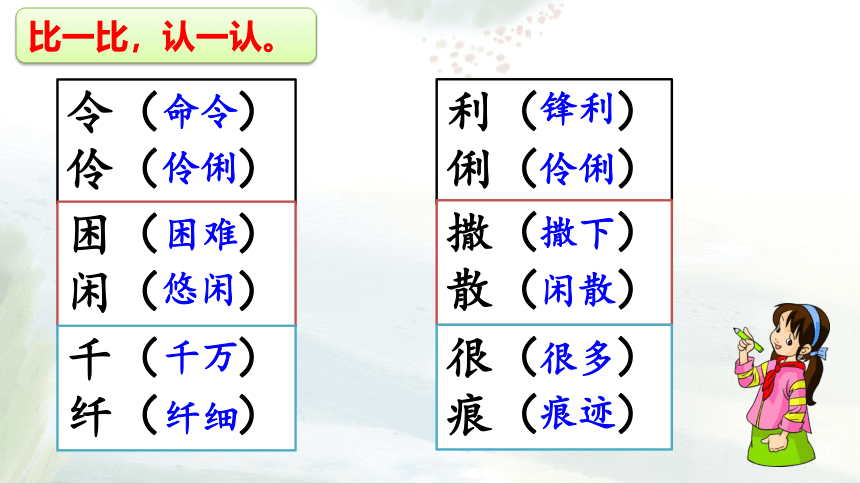 比一比，认一认。

令（命令）
伶（伶俐）

困（困难）
闲（悠闲）

千（千万）
纤（纤细）

利（锋利）
俐（伶俐）

撒（撒下）
散（闲散）

很（很多）
痕（痕迹）